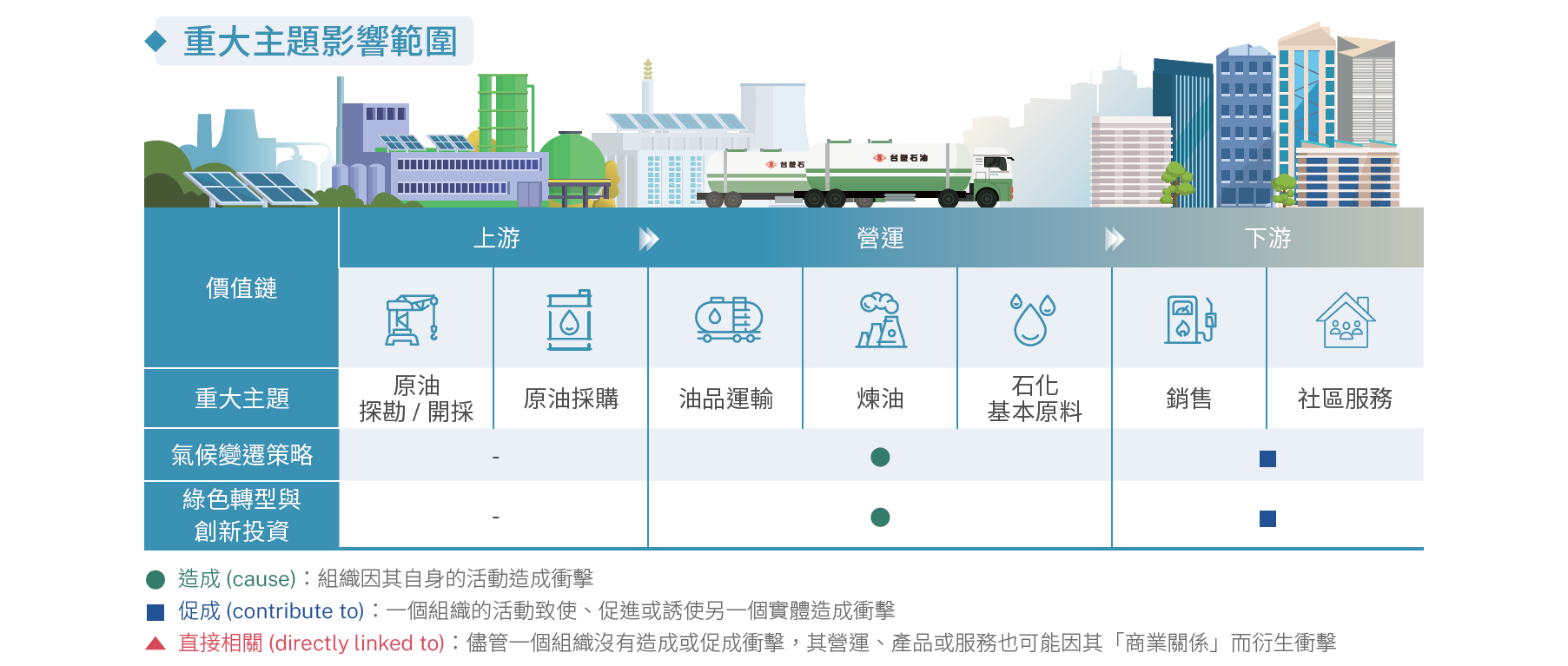 ◆ 重大主題影響範圍

台塑石

台塑石油

| 價值鏈 | 上游 | | 營運 | | | 下游 | |
|---|---|---|---|---|---|---|---|
| 重大主題 | 原油探勘 / 開採 | 原油採購 | 油品運輸 | 煉油 | 石化基本原料 | 銷售 | 社區服務 |
| 氣候變遷策略 | - | | ● | | | ■ | |
| 綠色轉型與創新投資 | - | | ● | | | ■ | |

● 造成 (cause)：組織因其自身的活動造成衝擊
■ 促成 (contribute to)：一個組織的活動致使、促進或誘使另一個實體造成衝擊
▲ 直接相關 (directly linked to)：儘管一個組織沒有造成或促成衝擊，其營運、產品或服務也可能因其「商業關係」而衍生衝擊